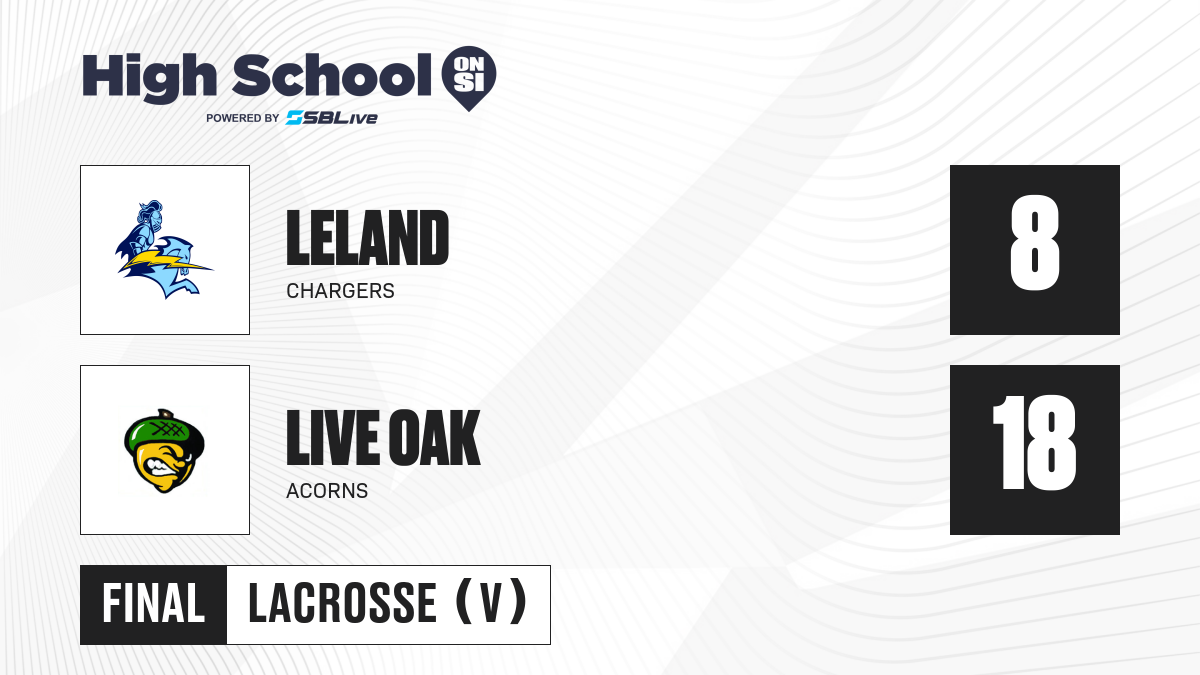 High School ON SI
POWERED BY SBLive

LELAND
CHARGERS

8

LIVE OAK
ACORNS

18

FINAL LACROSSE (V)